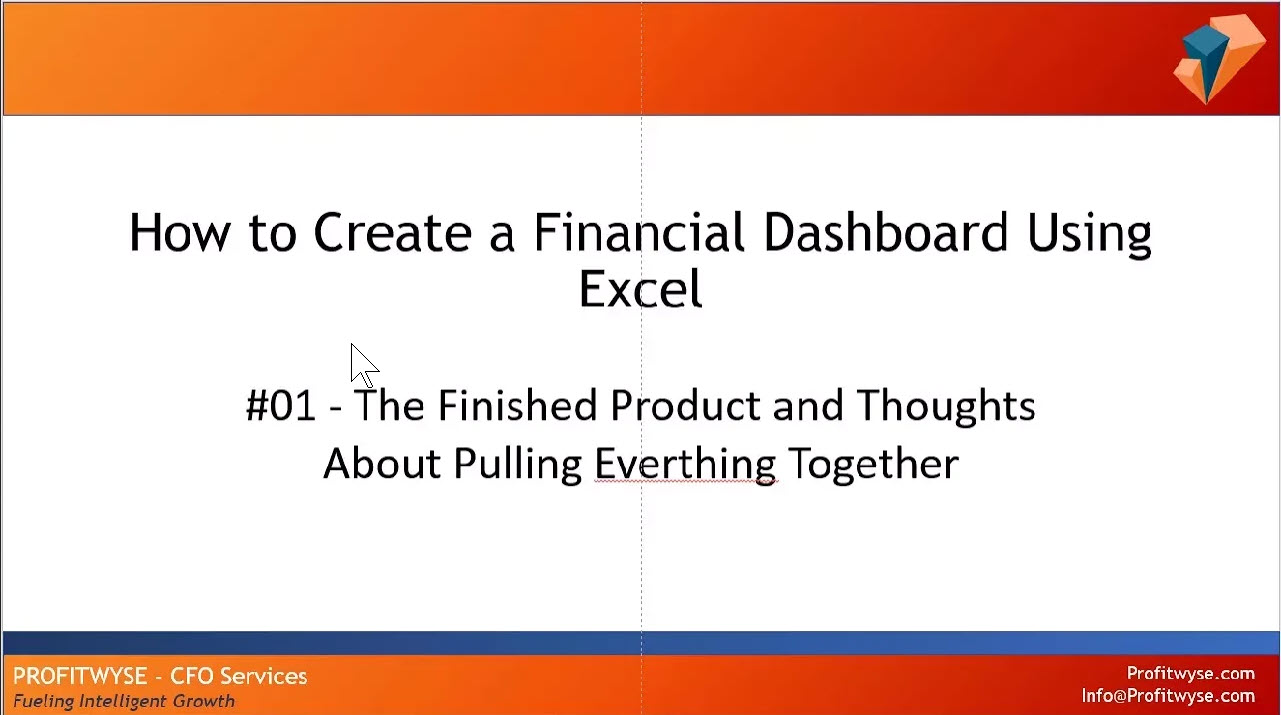 How to Create a Financial Dashboard Using Excel

#01 - The Finished Product and Thoughts About Pulling Everthing Together

PROFITWYSE - CFO Services
Fueling Intelligent Growth

Profitwyse.com
Info@Profitwyse.com